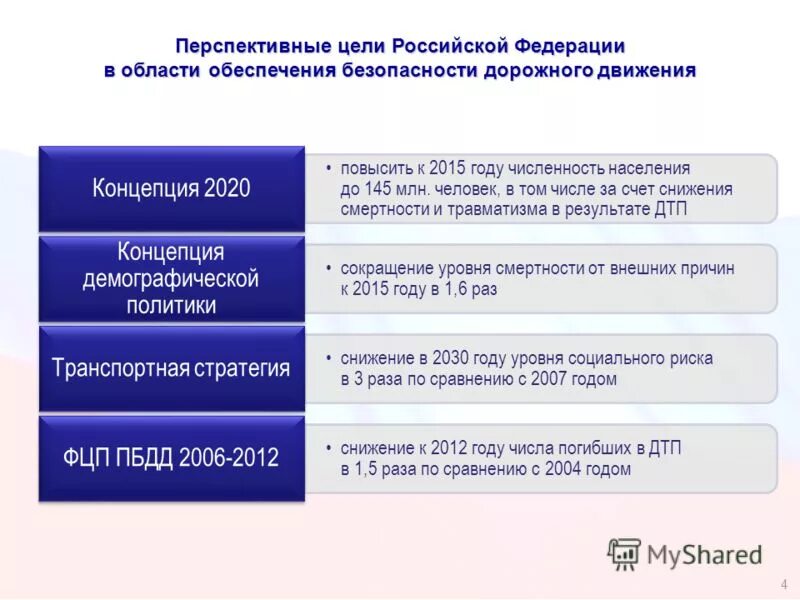 Перспективные цели Российской Федерации в области обеспечения безопасности дорожного движения

Концепция 2020

• повысить к 2015 году численность населения до 145 млн. человек, в том числе за счет снижения смертности и травматизма в результате ДТП

Концепция демографической политики

• сокращение уровня смертности от внешних причин к 2015 году в 1,6 раз

Транспортная стратегия

• снижение в 2030 году уровня социального риска в 3 раза по сравнению с 2007 годом

ФЦП ПБДД 2006-2012

• снижение к 2012 году числа погибших в ДТП в 1,5 раза по сравнению с 2004 годом

MyShared

4